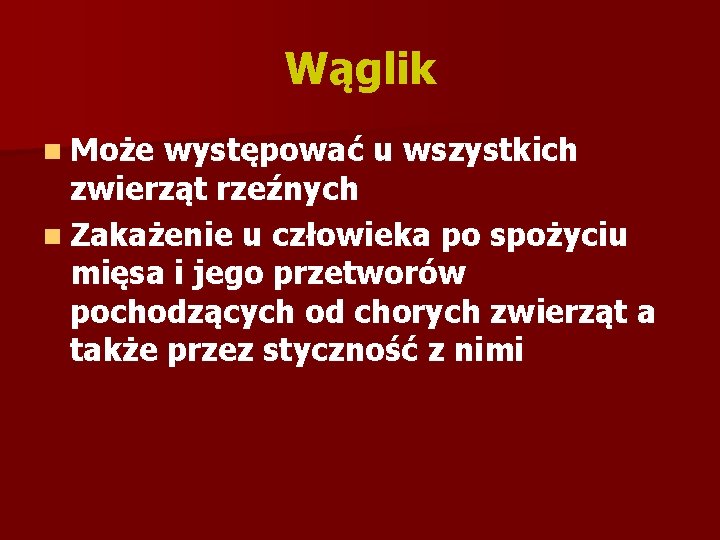 Wąglik

Może występować u wszystkich zwierząt rzeźnych

Zakażenie u człowieka po spożyciu mięsa i jego przetworów pochodzących od chorych zwierząt a także przez styczność z nimi